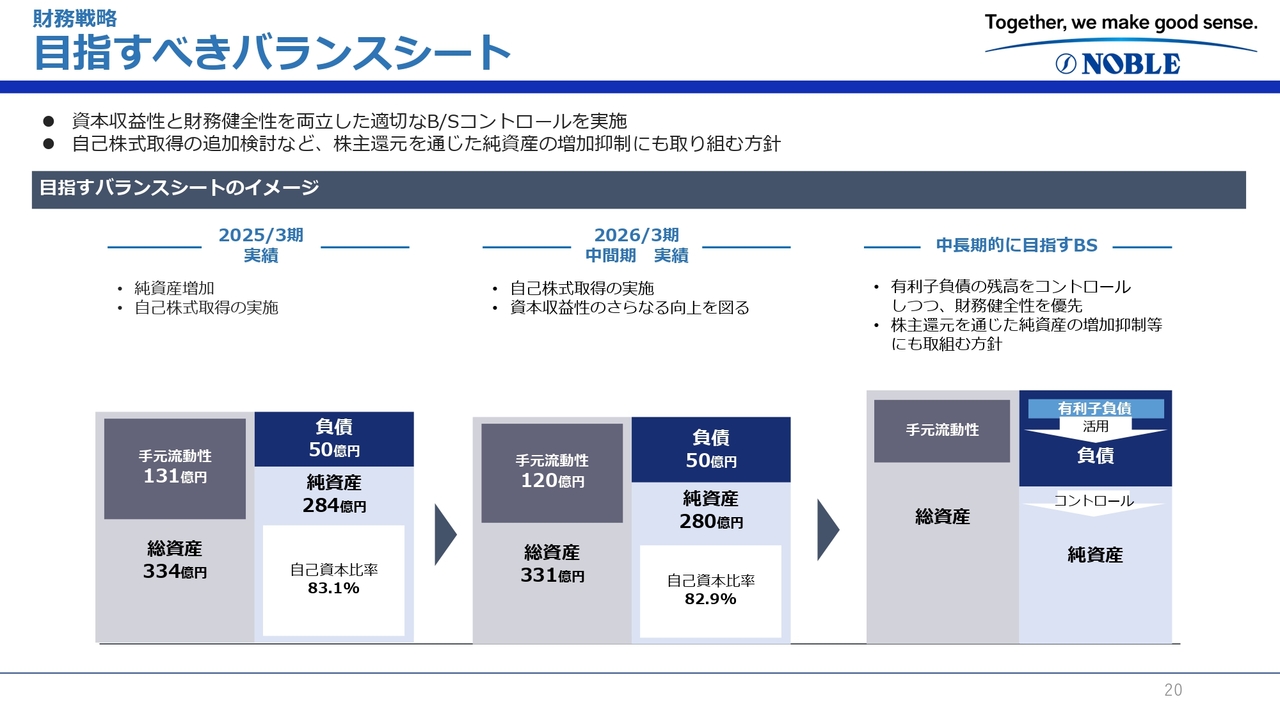 財務戦略
目指すべきバランスシート

Together, we make good sense.
NOBLE

● 資本収益性と財務健全性を両立した適切なB/Sコントロールを実施
● 自己株式取得の追加検討など、株主還元を通じた純資産の増加抑制にも取り組む方針

目指すバランスシートのイメージ

2025/3期
実績

• 純資産増加
• 自己株式取得の実施

手元流動性
131億円

総資産
334億円

負債
50億円

純資産
284億円

自己資本比率
83.1%

2026/3期
中間期　実績

• 自己株式取得の実施
• 資本収益性のさらなる向上を図る

手元流動性
120億円

総資産
331億円

負債
50億円

純資産
280億円

自己資本比率
82.9%

中長期的に目指すBS

• 有利子負債の残高をコントロールしつつ、財務健全性を優先
• 株主還元を通じた純資産の増加抑制等にも取組む方針

手元流動性

総資産

有利子負債
活用

負債

コントロール

純資産

20